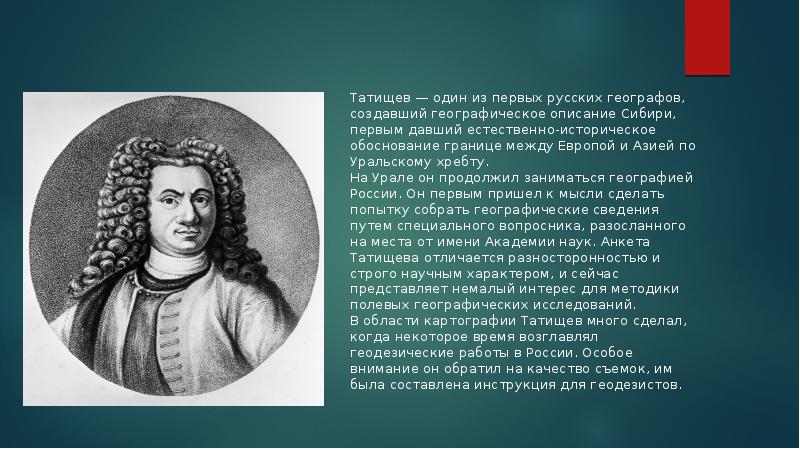 Татищев — один из первых русских географов, создавший географическое описание Сибири, первым давший естественно-историческое обоснование границе между Европой и Азией по Уральскому хребту.
На Урале он продолжил заниматься географией России. Он первым пришел к мысли сделать попытку собрать географические сведения путем специального вопросника, разосланного на места от имени Академии наук. Анкета Татищева отличается разносторонностью и строго научным характером, и сейчас представляет немалый интерес для методики полевых географических исследований.
В области картографии Татищев много сделал, когда некоторое время возглавлял геодезические работы в России. Особое внимание он обратил на качество съемок, им была составлена инструкция для геодезистов.